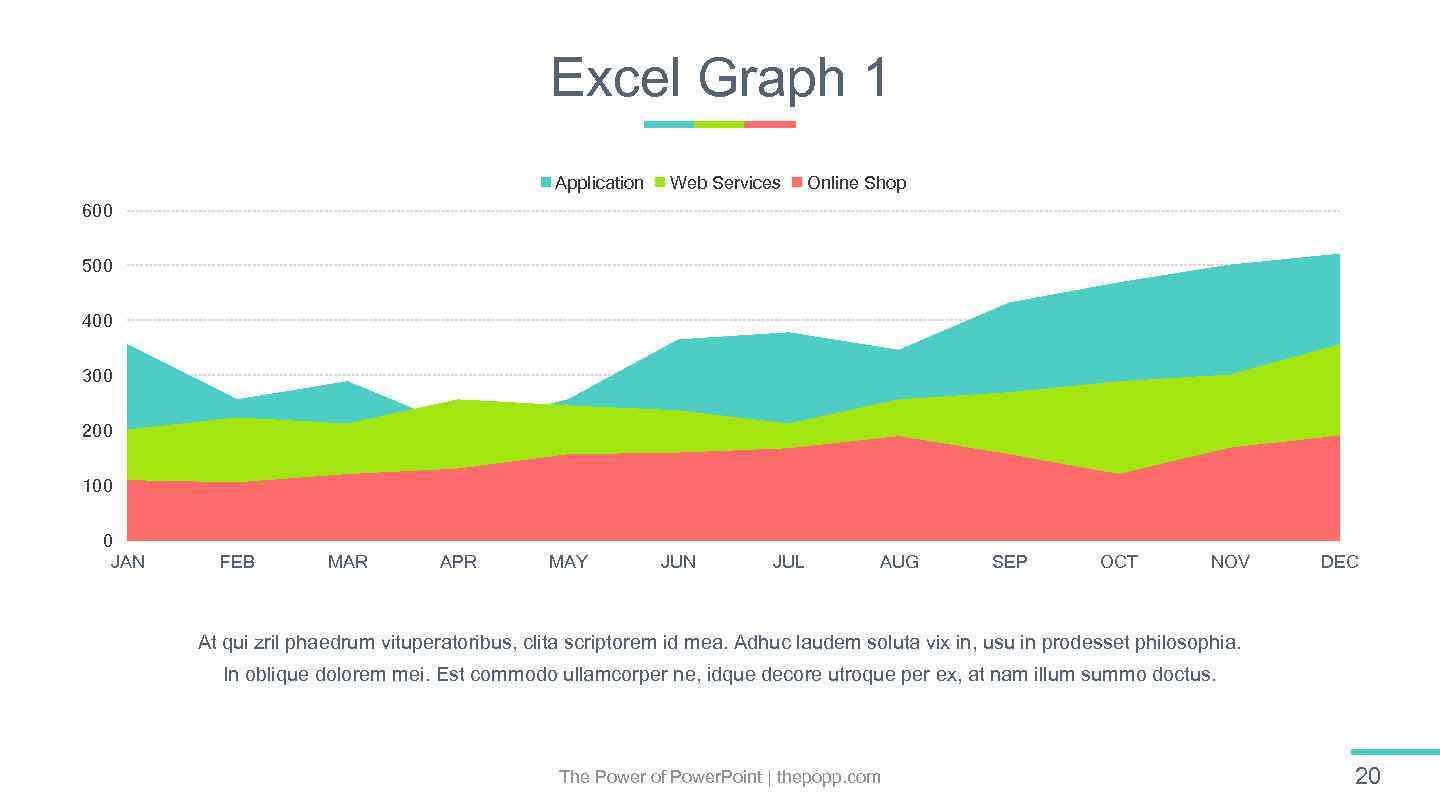 Excel Graph 1

Application Web Services Online Shop

600
500
400
300
200
100
0

JAN FEB MAR APR MAY JUN JUL AUG SEP OCT NOV DEC

At qui zril phaedrum vituperatoribus, clita scriptorem id mea. Adhuc laudem soluta vix in, usu in prodesset philosophia. In oblique dolorem mei. Est commodo ullamcorper ne, idque decore utroque per ex, at nam illum summo doctus.

The Power of PowerPoint | thepopp.com

20